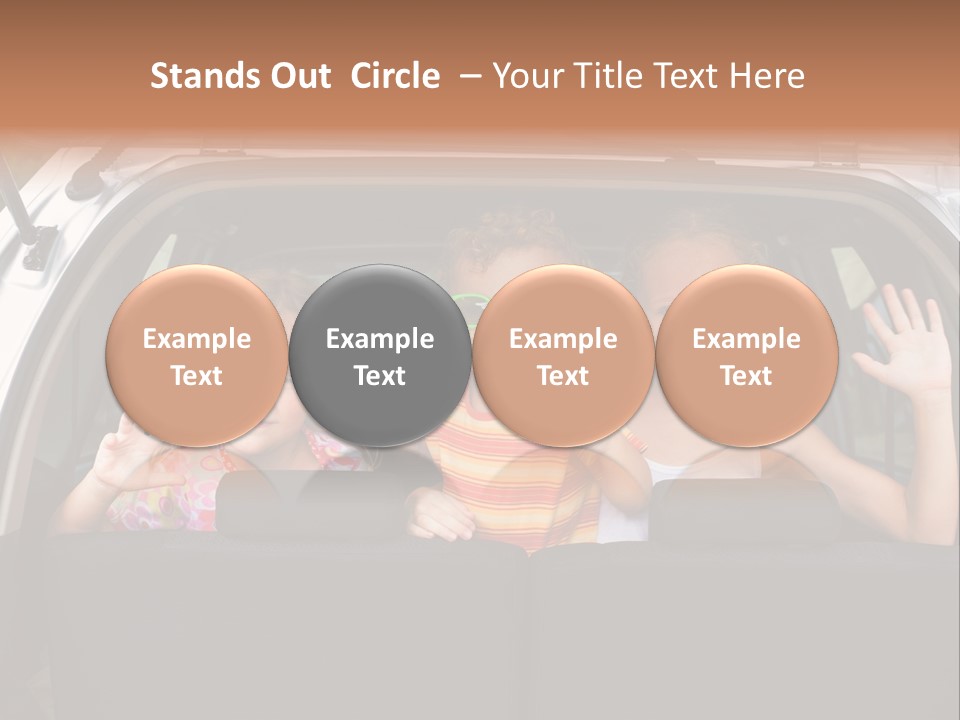 Stands Out Circle – Your Title Text Here

Example Text

Example Text

Example Text

Example Text